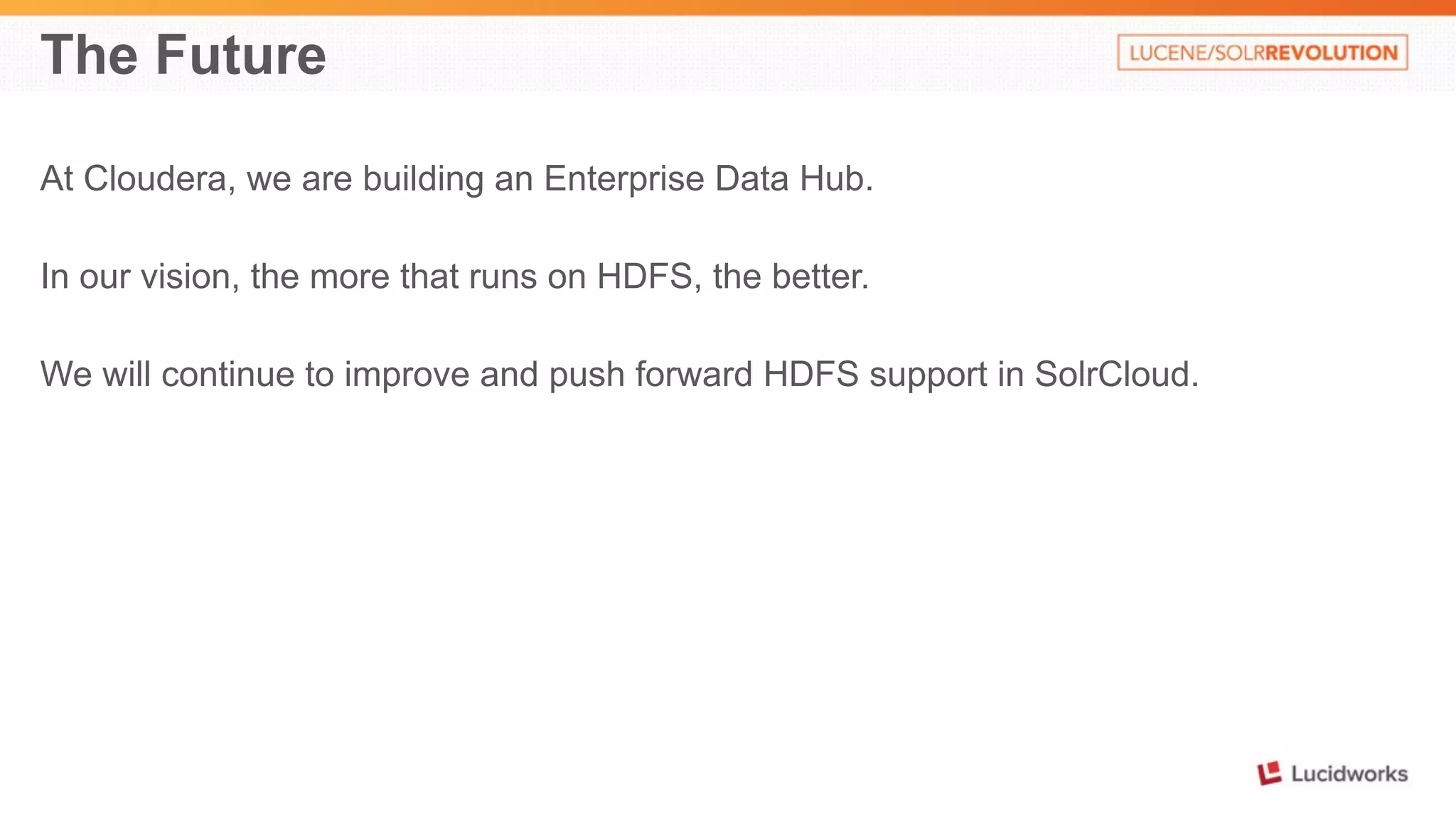 The Future

LUCENE/SOLRREVOLUTION

At Cloudera, we are building an Enterprise Data Hub.

In our vision, the more that runs on HDFS, the better.

We will continue to improve and push forward HDFS support in SolrCloud.

Lucidworks